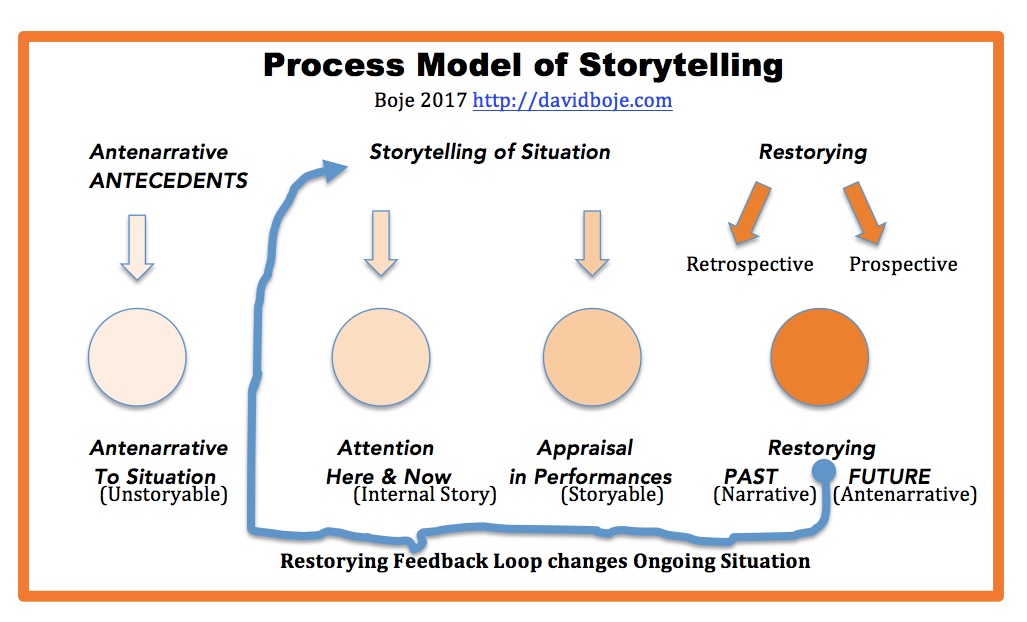 Process Model of Storytelling

Boje 2017 http://davidboje.com

Antenarrative ANTECEDENTS

Storytelling of Situation

Restorying

Retrospective

Prospective

Antenarrative To Situation (Unstoryable)

Attention Here & Now (Internal Story)

Appraisal in Performances (Storyable)

Restorying

PAST (Narrative)

FUTURE (Antenarrative)

Restorying Feedback Loop changes Ongoing Situation